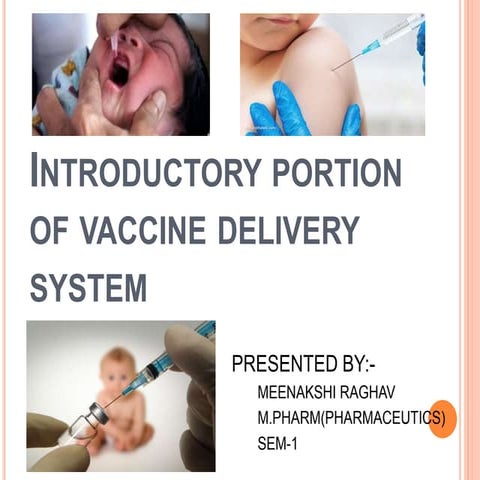 INTRODUCTORY PORTION OF VACCINE DELIVERY SYSTEM

PRESENTED BY:-
MEENAKSHI RAGHAV
M.PHARM(PHARMACEUTICS)
SEM-1